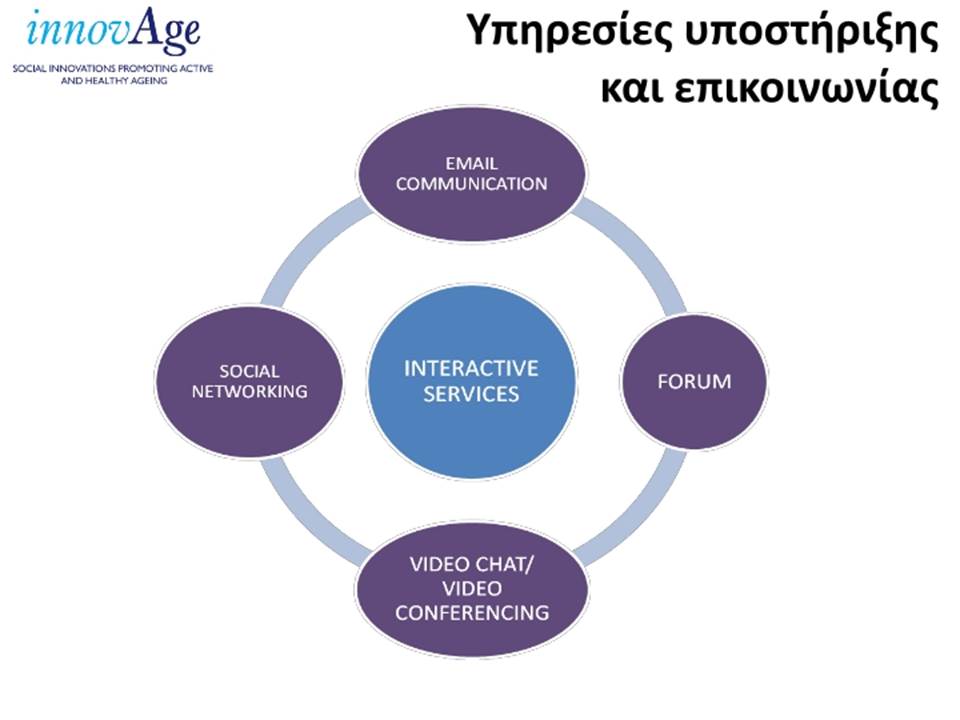 innovAge
SOCIAL INNOVATIONS PROMOTING ACTIVE AND HEALTHY AGEING

Υπηρεσίες υποστήριξης και επικοινωνίας

EMAIL COMMUNICATION

SOCIAL NETWORKING

INTERACTIVE SERVICES

FORUM

VIDEO CHAT/ VIDEO CONFERENCING